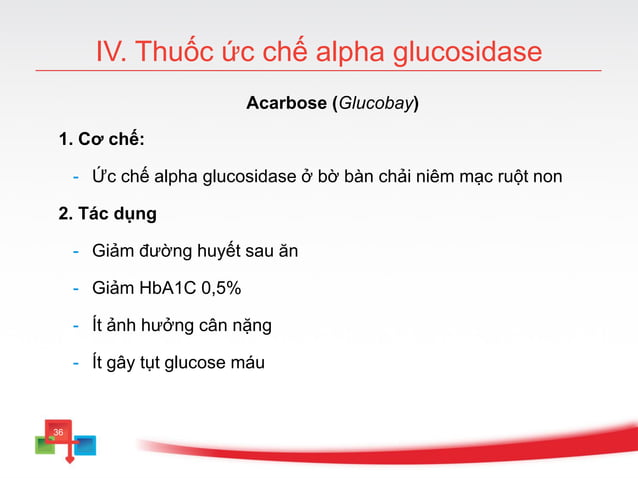 IV. Thuốc ức chế alpha glucosidase

Acarbose (Glucobay)

1. Cơ chế:

- Ức chế alpha glucosidase ở bờ bàn chải niêm mạc ruột non

2. Tác dụng

- Giảm đường huyết sau ăn

- Giảm HbA1C 0,5%

- Ít ảnh hưởng cân nặng

- Ít gây tụt glucose máu

36